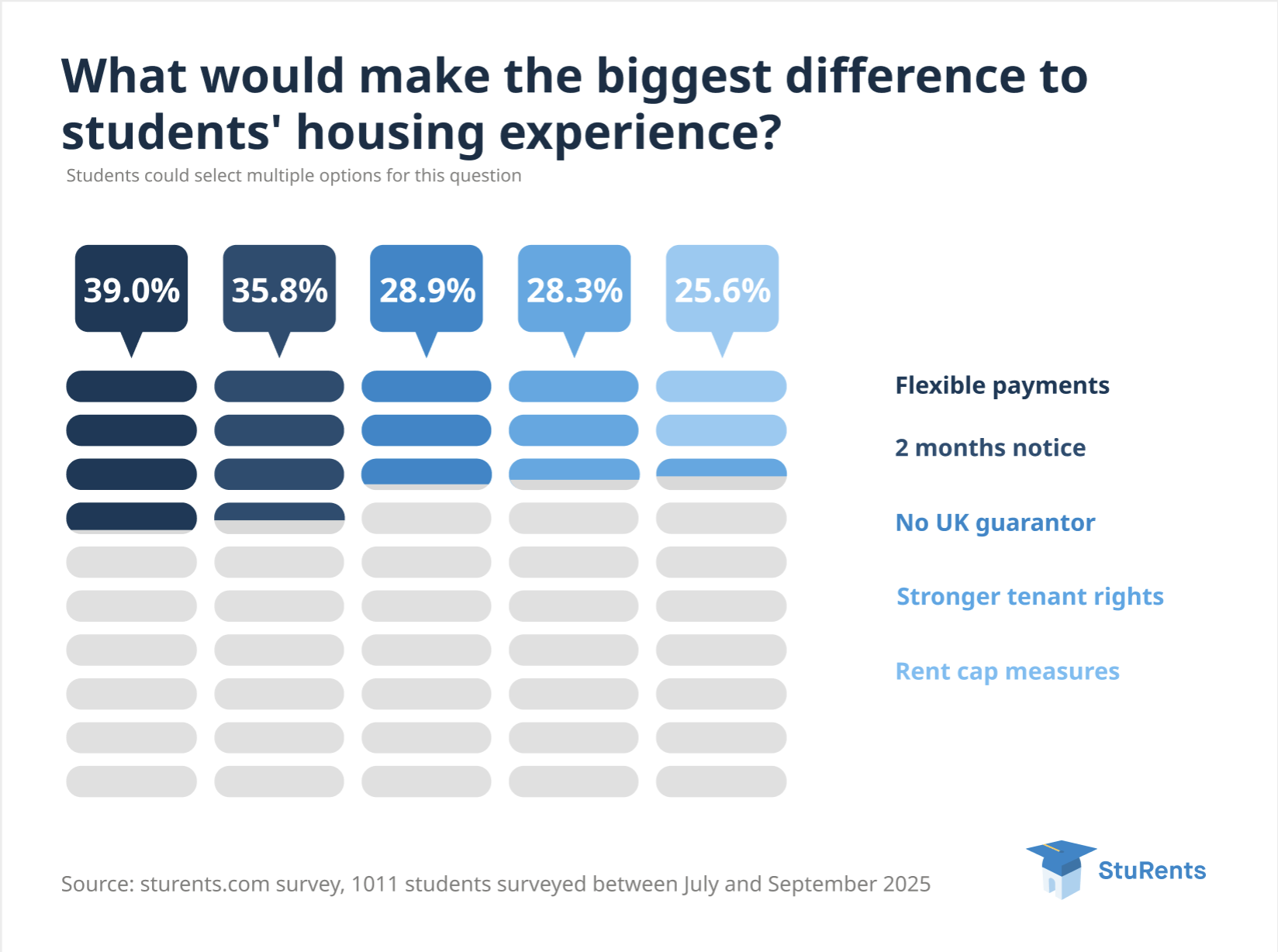 What would make the biggest difference to students' housing experience?

Students could select multiple options for this question

39.0%
35.8%
28.9%
28.3%
25.6%

Flexible payments
2 months notice
No UK guarantor
Stronger tenant rights
Rent cap measures

Source: sturents.com survey, 1011 students surveyed between July and September 2025

StuRents